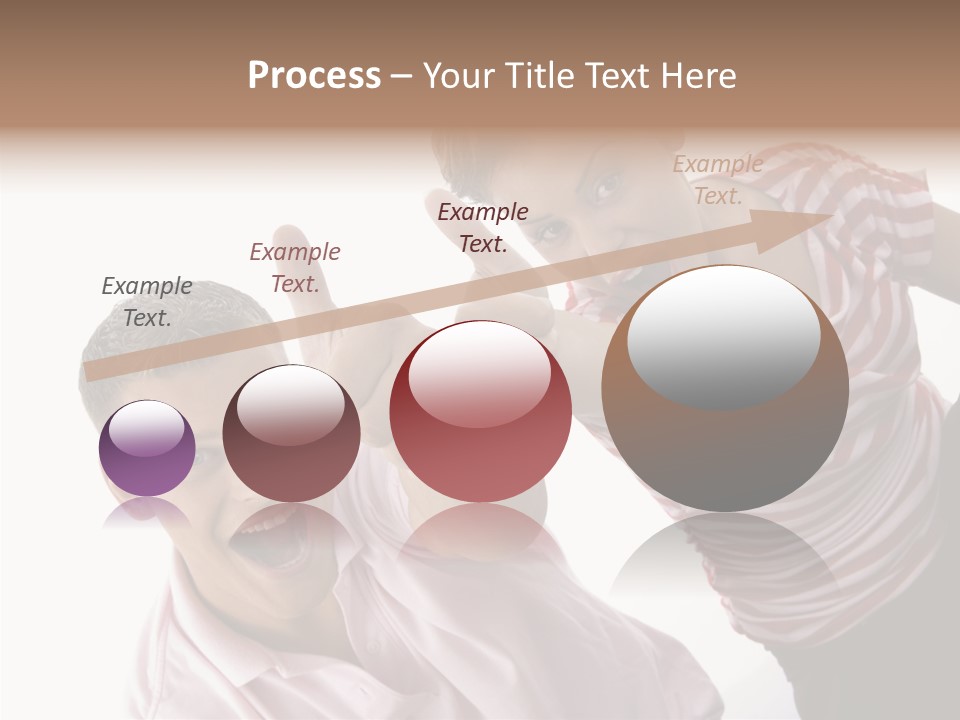 Process – Your Title Text Here

Example Text.

Example Text.

Example Text.

Example Text.